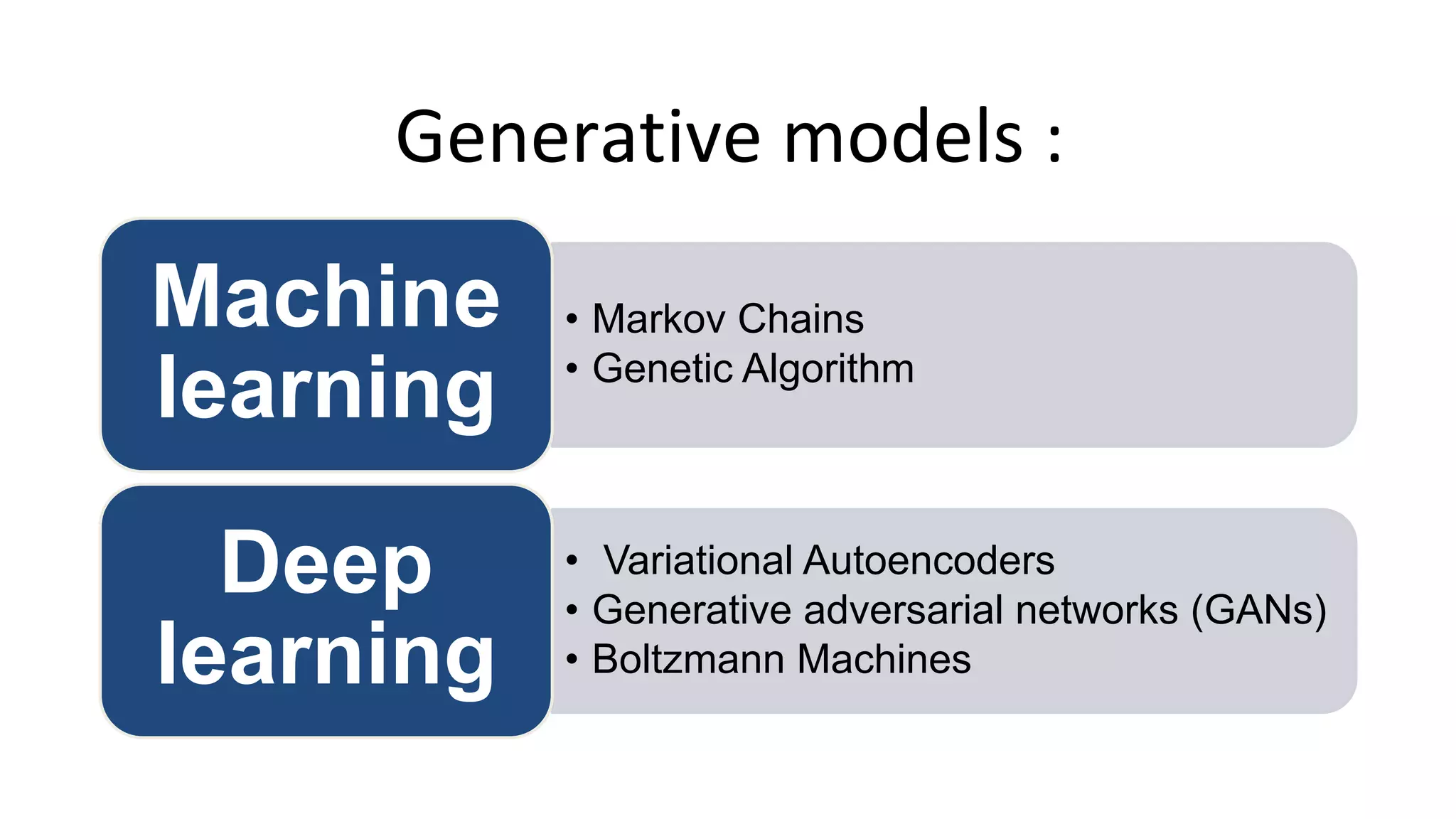 Generative models :

Machine learning

• Markov Chains
• Genetic Algorithm

Deep learning

• Variational Autoencoders
• Generative adversarial networks (GANs)
• Boltzmann Machines